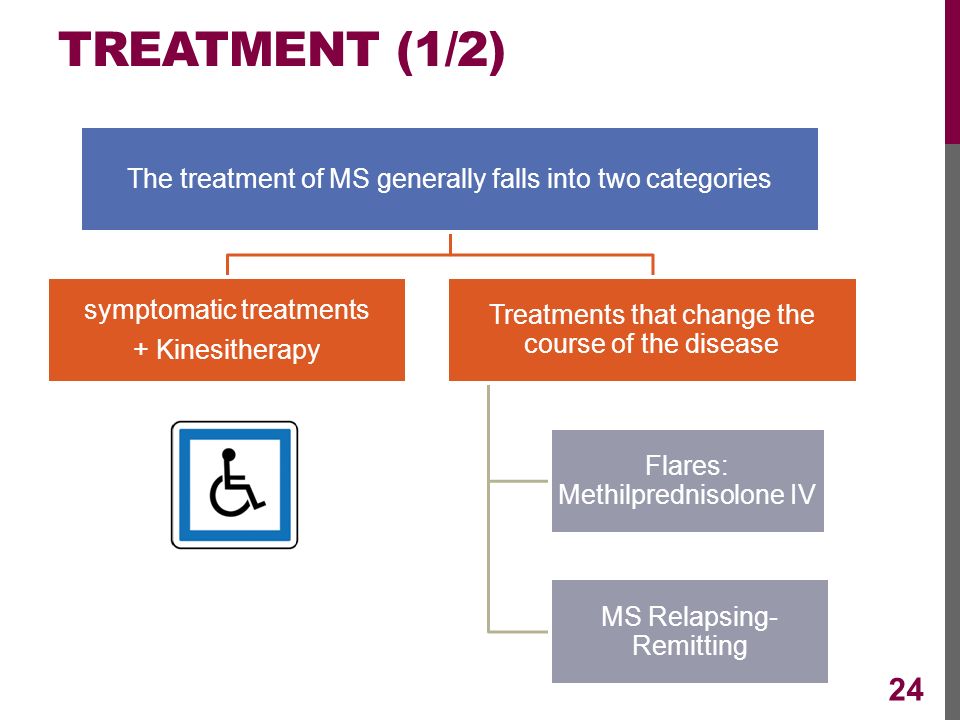 TREATMENT (1/2)

The treatment of MS generally falls into two categories

symptomatic treatments
+ Kinesitherapy

Treatments that change the course of the disease

Flares: Methilprednisolone IV

MS Relapsing-Remitting

24